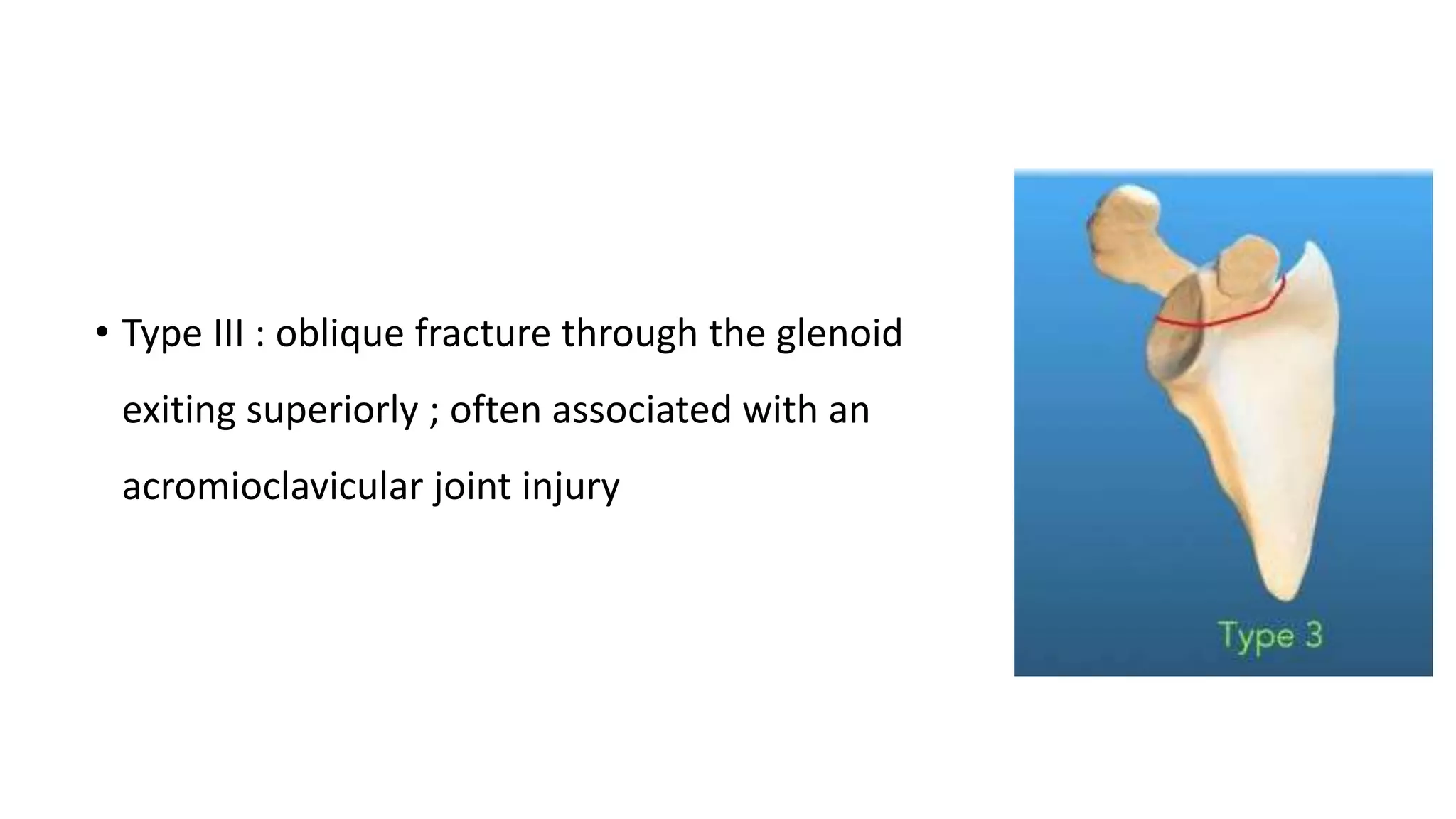 • Type III : oblique fracture through the glenoid exiting superiorly ; often associated with an acromioclavicular joint injury

Type 3